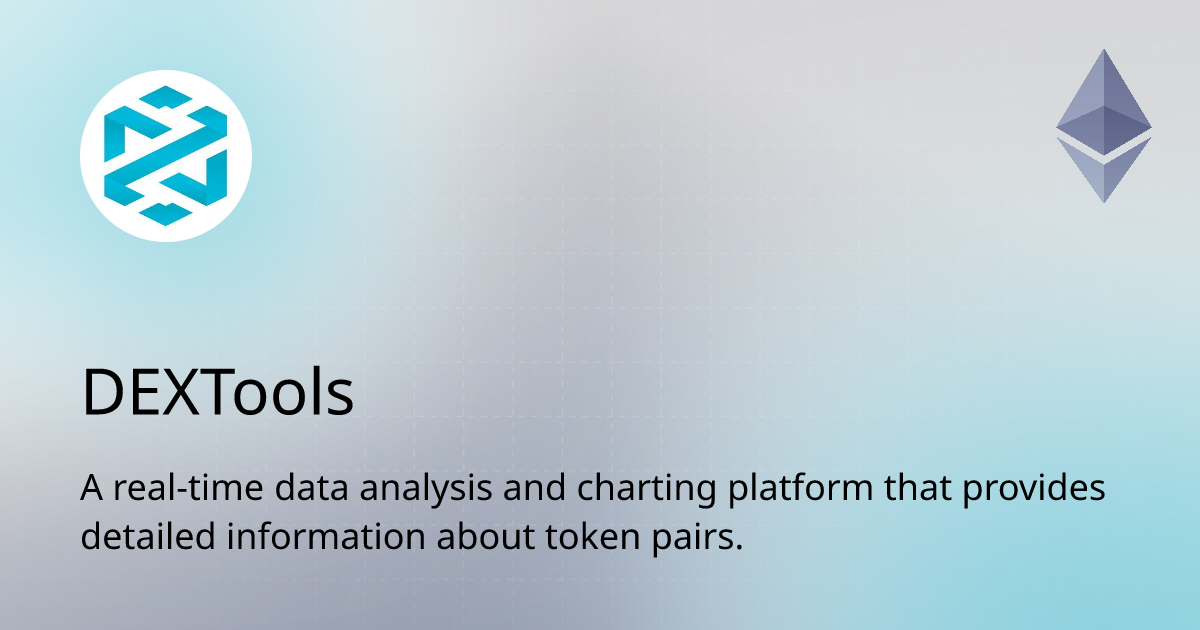 DEXTools

A real-time data analysis and charting platform that provides detailed information about token pairs.